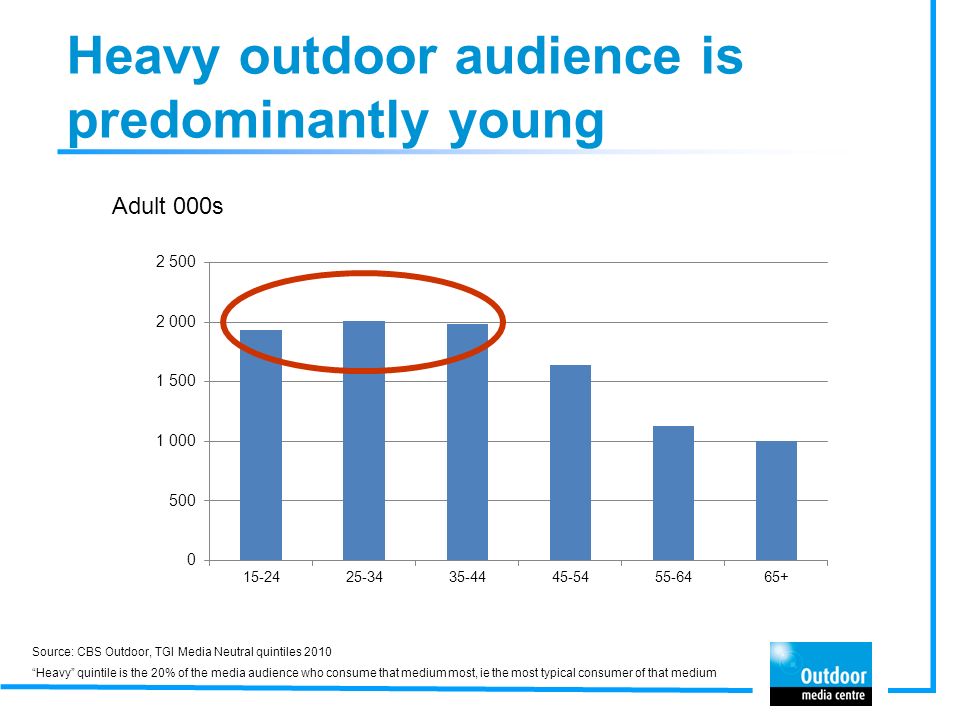 Heavy outdoor audience is predominantly young

Adult 000s

2 500
2 000
1 500
1 000
500
0

15-24
25-34
35-44
45-54
55-64
65+

Source: CBS Outdoor, TGI Media Neutral quintiles 2010

"Heavy" quintile is the 20% of the media audience who consume that medium most, ie the most typical consumer of that medium

Outdoor media centre